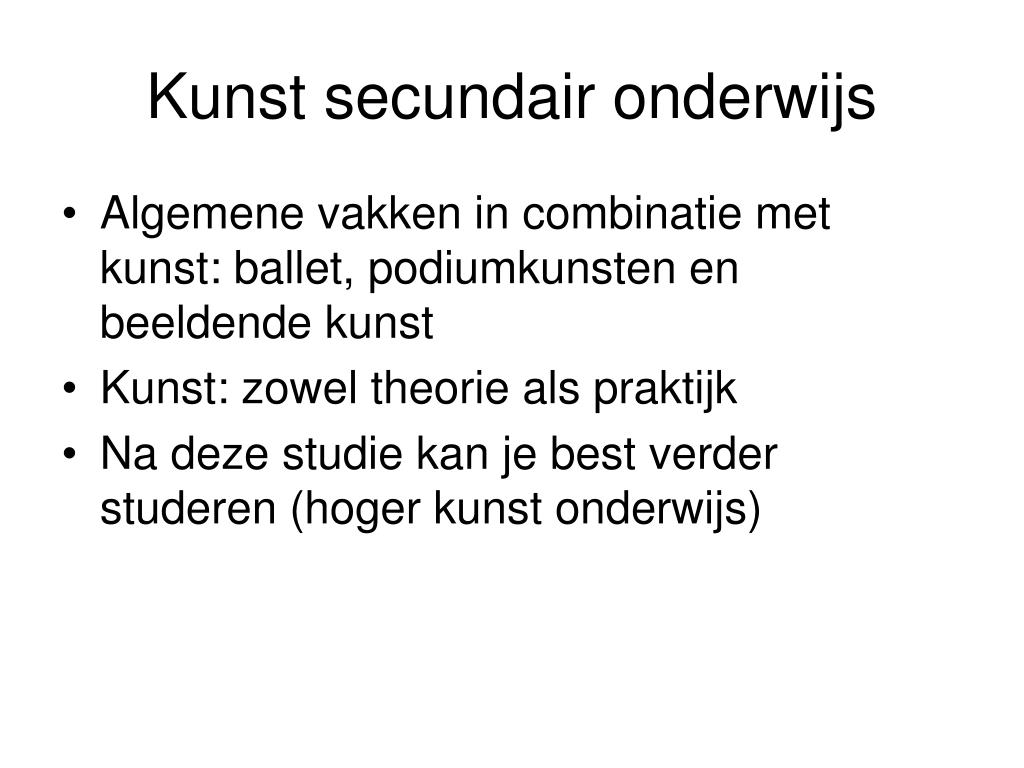 Kunst secundair onderwijs

• Algemene vakken in combinatie met kunst: ballet, podiumkunsten en beeldende kunst
• Kunst: zowel theorie als praktijk
• Na deze studie kan je best verder studeren (hoger kunst onderwijs)